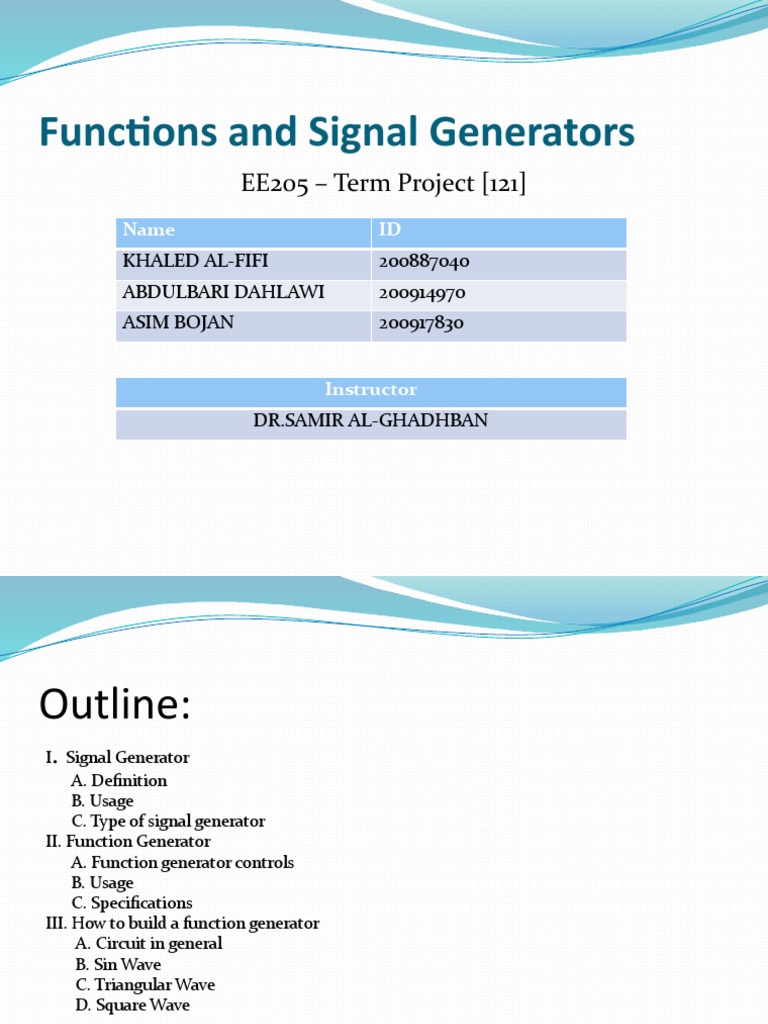 Functions and Signal Generators

EE205 – Term Project [121]

| Name | ID |
|---|---|
| KHALED AL-FIFI | 200887040 |
| ABDULBARI DAHLAWI | 200914970 |
| ASIM BOJAN | 200917830 |

| Instructor |
|---|
| DR.SAMIR AL-GHADHBAN |

Outline:

I. Signal Generator
A. Definition
B. Usage
C. Type of signal generator
II. Function Generator
A. Function generator controls
B. Usage
C. Specifications
III. How to build a function generator
A. Circuit in general
B. Sin Wave
C. Triangular Wave
D. Square Wave